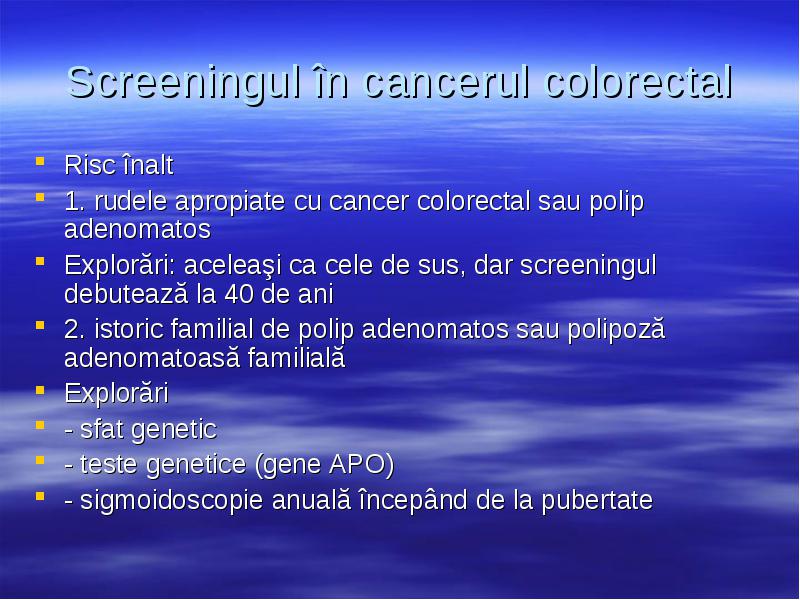 Screeningul în cancerul colorectal

- Risc înalt
- 1. rudele apropiate cu cancer colorectal sau polip adenomatos
- Explorări: aceleaşi ca cele de sus, dar screeningul debutează la 40 de ani
- 2. istoric familial de polip adenomatos sau polipoză adenomatoasă familială
- Explorări
- - sfat genetic
- - teste genetice (gene APO)
- - sigmoidoscopie anuală începând de la pubertate